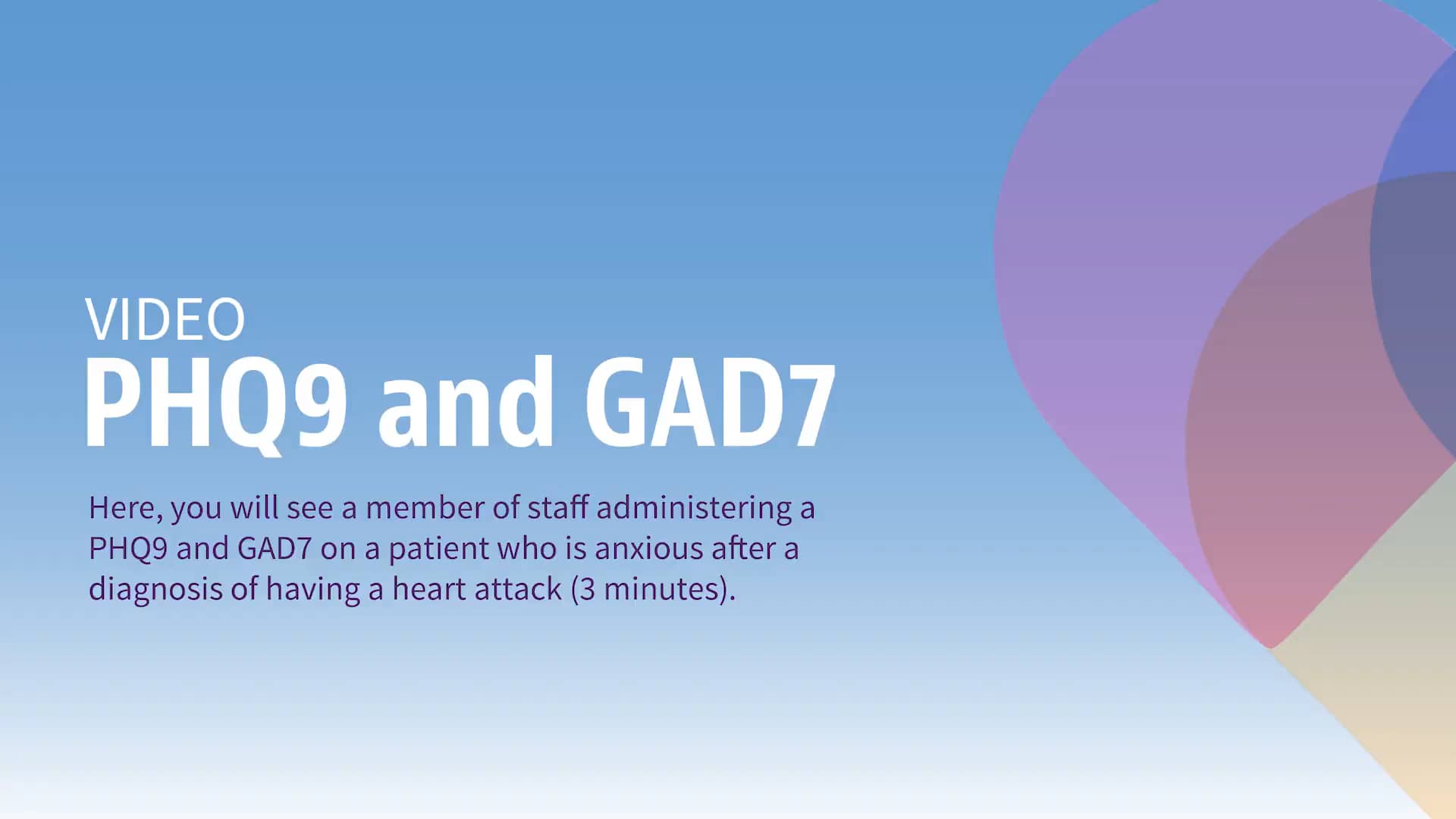 VIDEO
PHQ9 and GAD7

Here, you will see a member of staff administering a PHQ9 and GAD7 on a patient who is anxious after a diagnosis of having a heart attack (3 minutes).